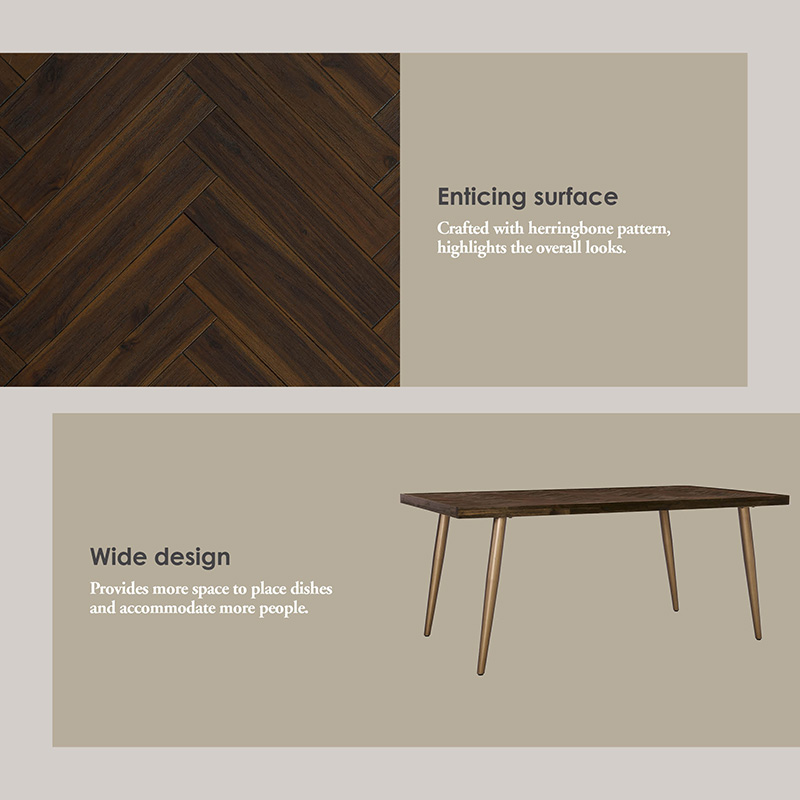 Enticing surface

Crafted with herringbone pattern, highlights the overall looks.

Wide design

Provides more space to place dishes and accommodate more people.